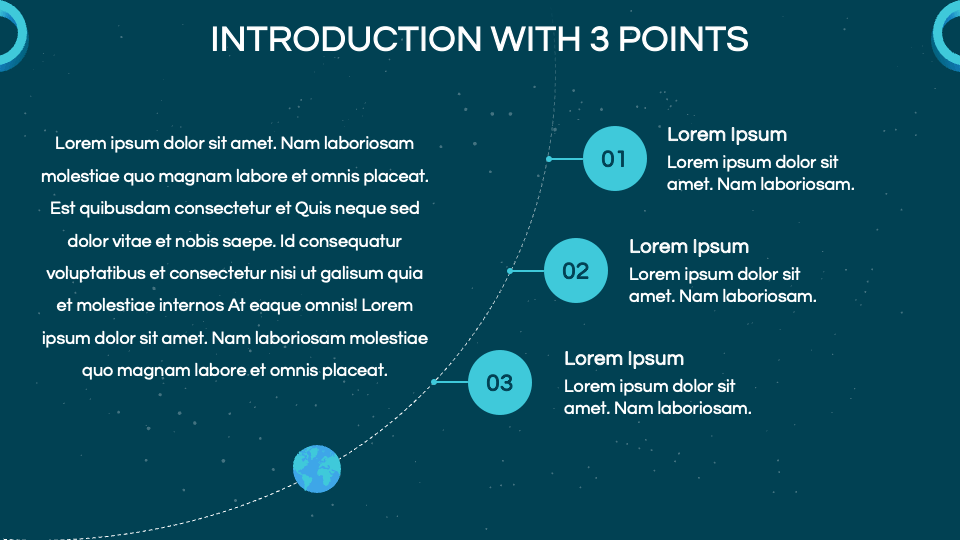 INTRODUCTION WITH 3 POINTS

Lorem ipsum dolor sit amet. Nam laboriosam molestiae quo magnam labore et omnis placeat. Est quibusdam consectetur et Quis neque sed dolor vitae et nobis saepe. Id consequatur voluptatibus et consectetur nisi ut galisum quia et molestiae internos At eaque omnis! Lorem ipsum dolor sit amet. Nam laboriosam molestiae quo magnam labore et omnis placeat.

01
Lorem Ipsum
Lorem ipsum dolor sit amet. Nam laboriosam.

02
Lorem Ipsum
Lorem ipsum dolor sit amet. Nam laboriosam.

03
Lorem Ipsum
Lorem ipsum dolor sit amet. Nam laboriosam.